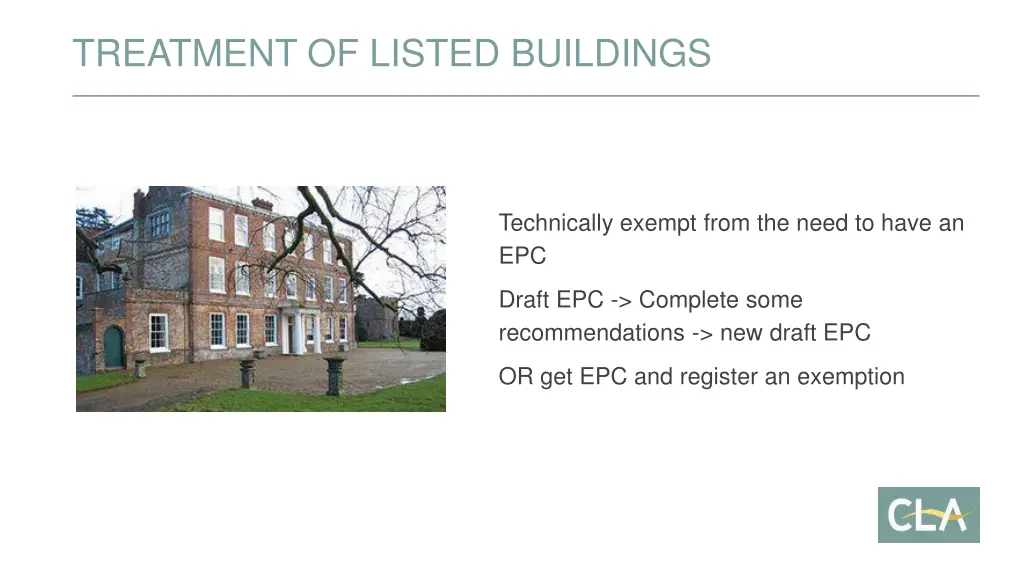 TREATMENT OF LISTED BUILDINGS

Technically exempt from the need to have an EPC

Draft EPC -> Complete some recommendations -> new draft EPC

OR get EPC and register an exemption

CLA